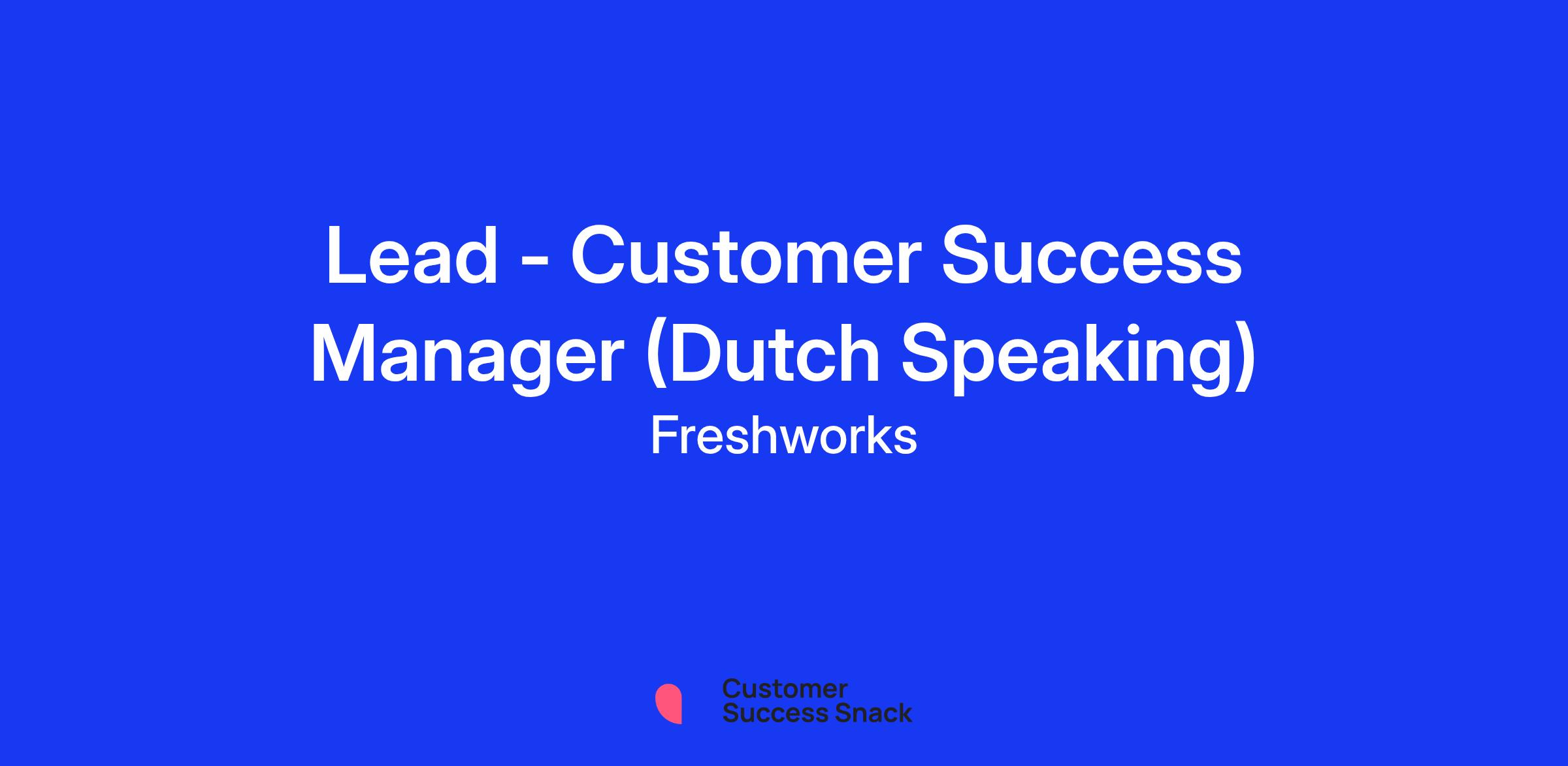 Lead - Customer Success Manager (Dutch Speaking)

Freshworks

Customer Success Snack